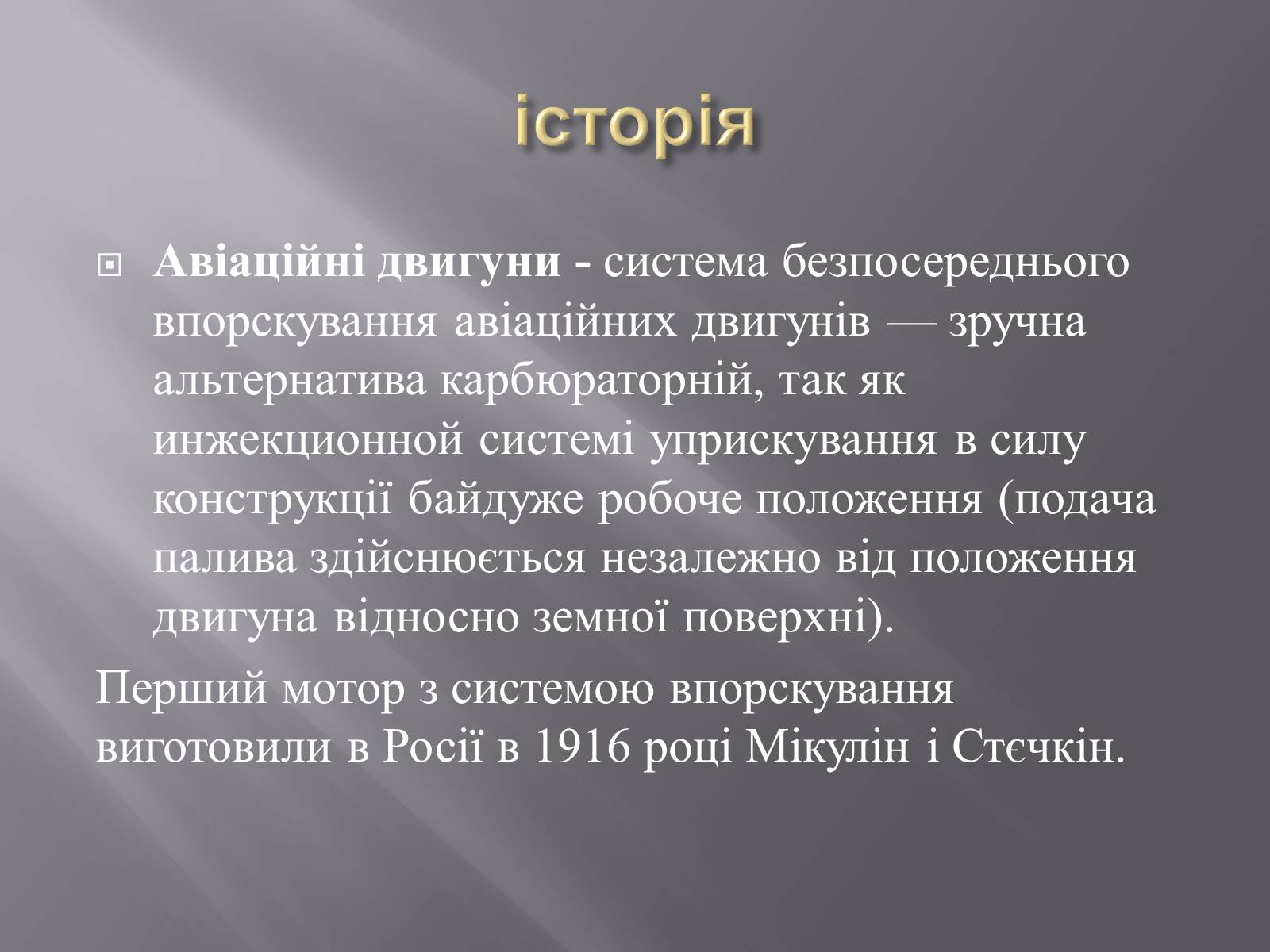 історія

Авіаційні двигуни - система безпосереднього впорскування авіаційних двигунів — зручна альтернатива карбюраторній, так як инжекционной системі уприскування в силу конструкції байдуже робоче положення (подача палива здійснюється незалежно від положення двигуна відносно земної поверхні).

Перший мотор з системою впорскування виготовили в Росії в 1916 році Мікулін і Стєчкін.